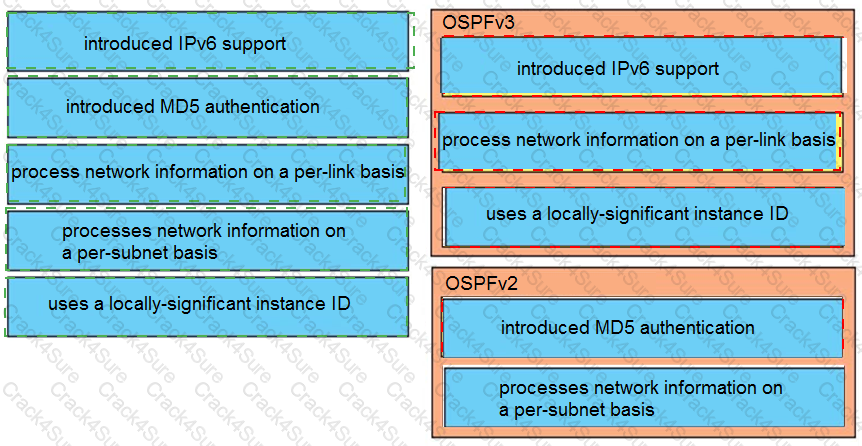 introduced IPv6 support

introduced MD5 authentication

process network information on a per-link basis

processes network information on a per-subnet basis

uses a locally-significant instance ID

OSPFv3

introduced IPv6 support

process network information on a per-link basis

uses a locally-significant instance ID

OSPFv2

introduced MD5 authentication

processes network information on a per-subnet basis

Crack4Sure